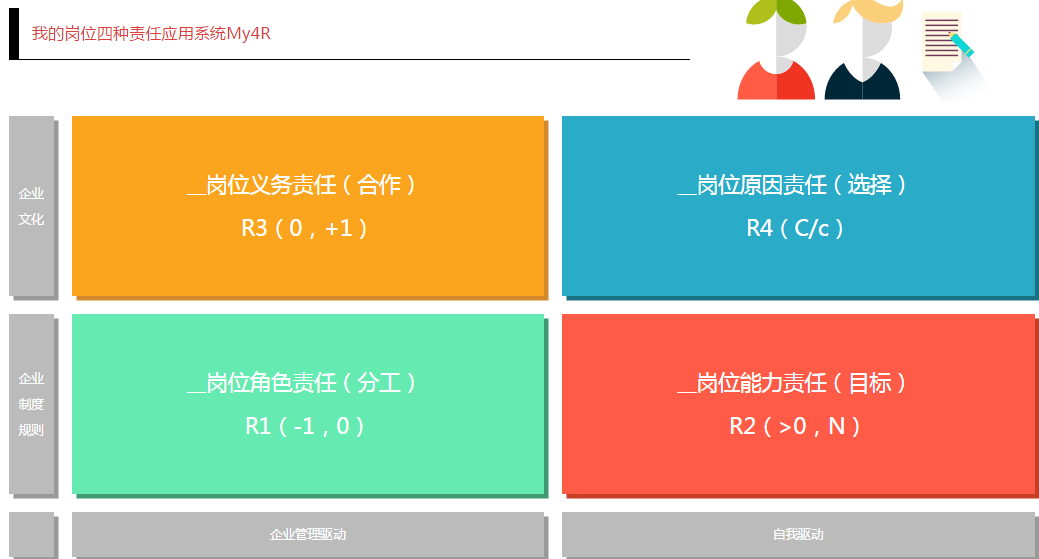 我的岗位四种责任应用系统My4R

企业文化

__岗位义务责任（合作）
R3（0，+1）

__岗位原因责任（选择）
R4（C/c）

企业制度规则

__岗位角色责任（分工）
R1（-1，0）

__岗位能力责任（目标）
R2（>0，N）

企业管理驱动

自我驱动